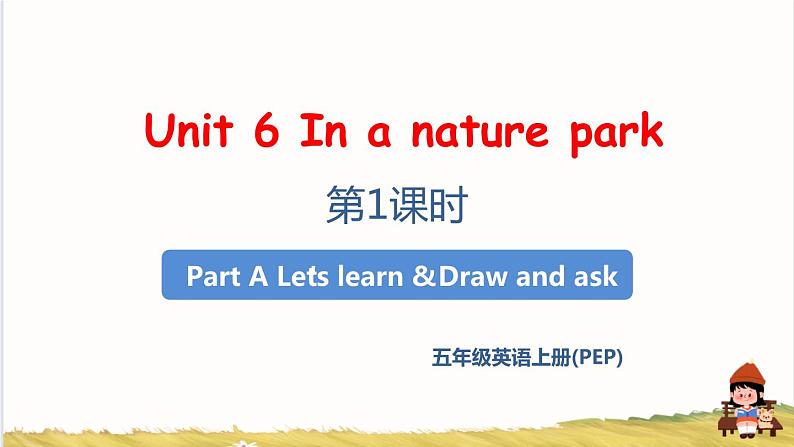 Unit 6 In a nature park

第1课时

Part A Lets learn &Draw and ask

五年级英语上册(PEP)